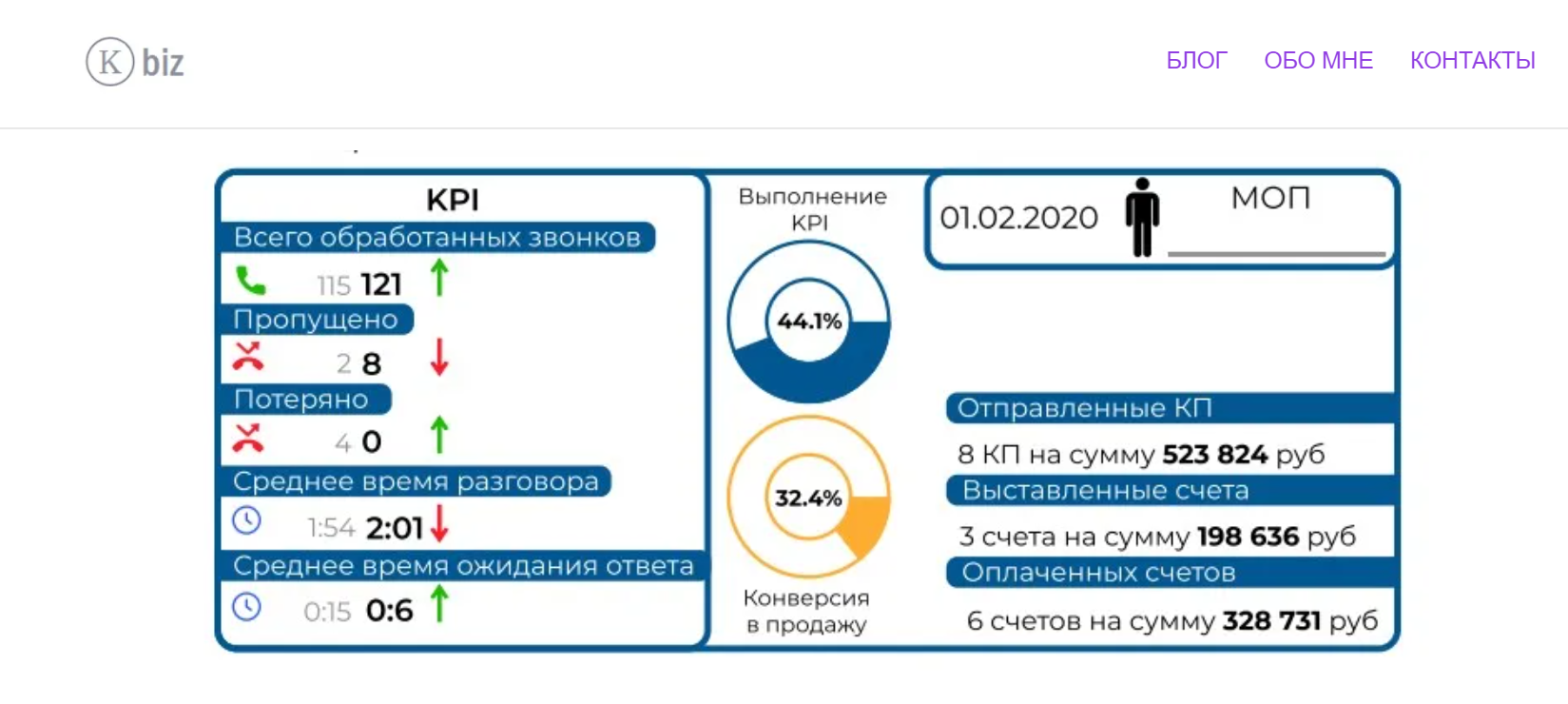 K biz

БЛОГ ОБО МНЕ КОНТАКТЫ

KPI

Всего обработанных звонков

115 121

Пропущено

2 8

Потеряно

4 0

Среднее время разговора

1:54 2:01

Среднее время ожидания ответа

0:15 0:6

Выполнение KPI

44.1%

32.4%

Конверсия в продажу

01.02.2020

МОП

Отправленные КП

8 КП на сумму 523 824 руб

Выставленные счета

3 счета на сумму 198 636 руб

Оплаченных счетов

6 счетов на сумму 328 731 руб